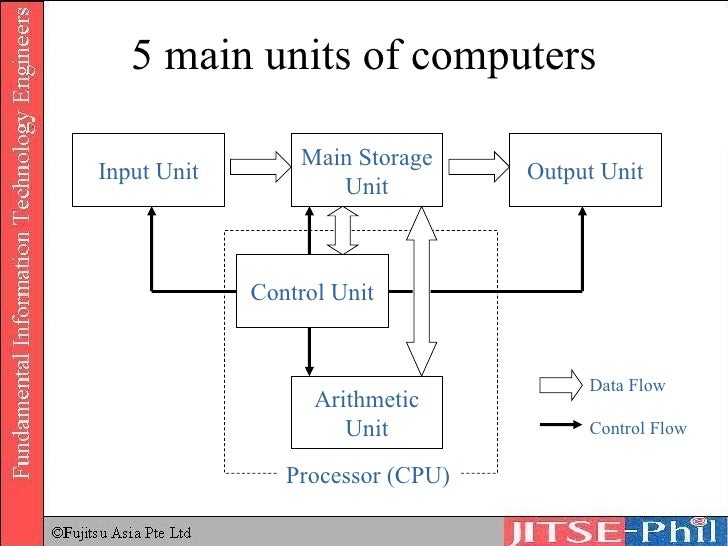 Fundamental Information Technology Engineers

5 main units of computers

Input Unit

Main Storage Unit

Output Unit

Control Unit

Arithmetic Unit

Processor (CPU)

Data Flow

Control Flow

©Fujitsu Asia Pte Ltd

JITSE-Phil